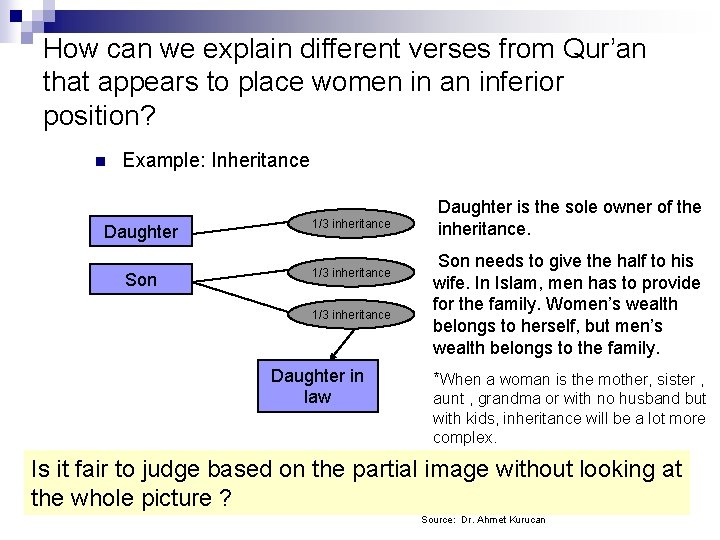 How can we explain different verses from Qur'an that appears to place women in an inferior position?

Example: Inheritance

Daughter

1/3 inheritance

Son

1/3 inheritance

1/3 inheritance

Daughter in law

Daughter is the sole owner of the inheritance.

Son needs to give the half to his wife. In Islam, men has to provide for the family. Women's wealth belongs to herself, but men's wealth belongs to the family.

*When a woman is the mother, sister , aunt , grandma or with no husband but with kids, inheritance will be a lot more complex.

Is it fair to judge based on the partial image without looking at the whole picture ?

Source: Dr. Ahmet Kurucan